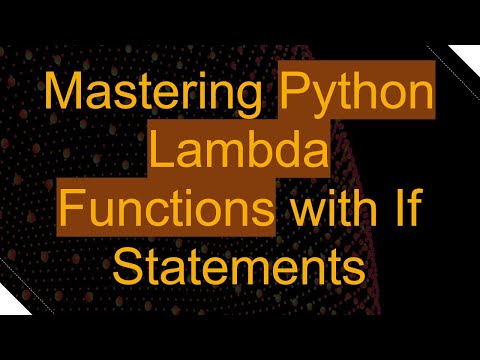 Mastering Python Lambda Functions with If Statements